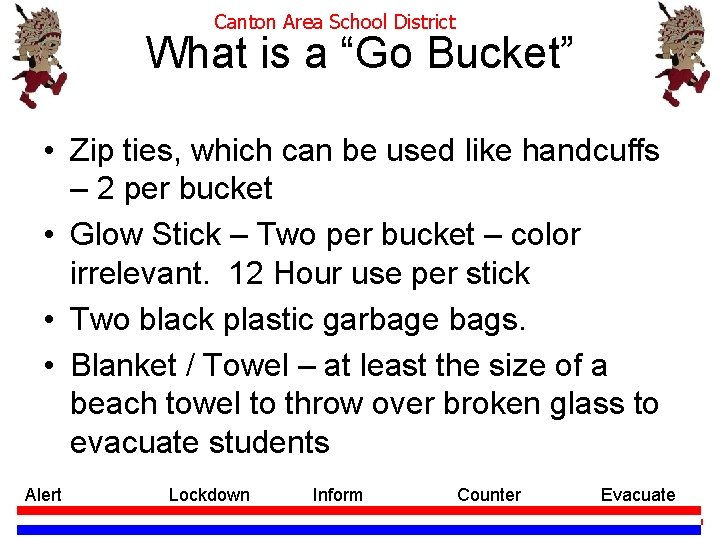 Canton Area School District
What is a “Go Bucket”

• Zip ties, which can be used like handcuffs – 2 per bucket
• Glow Stick – Two per bucket – color irrelevant. 12 Hour use per stick
• Two black plastic garbage bags.
• Blanket / Towel – at least the size of a beach towel to throw over broken glass to evacuate students

Alert Lockdown Inform Counter Evacuate